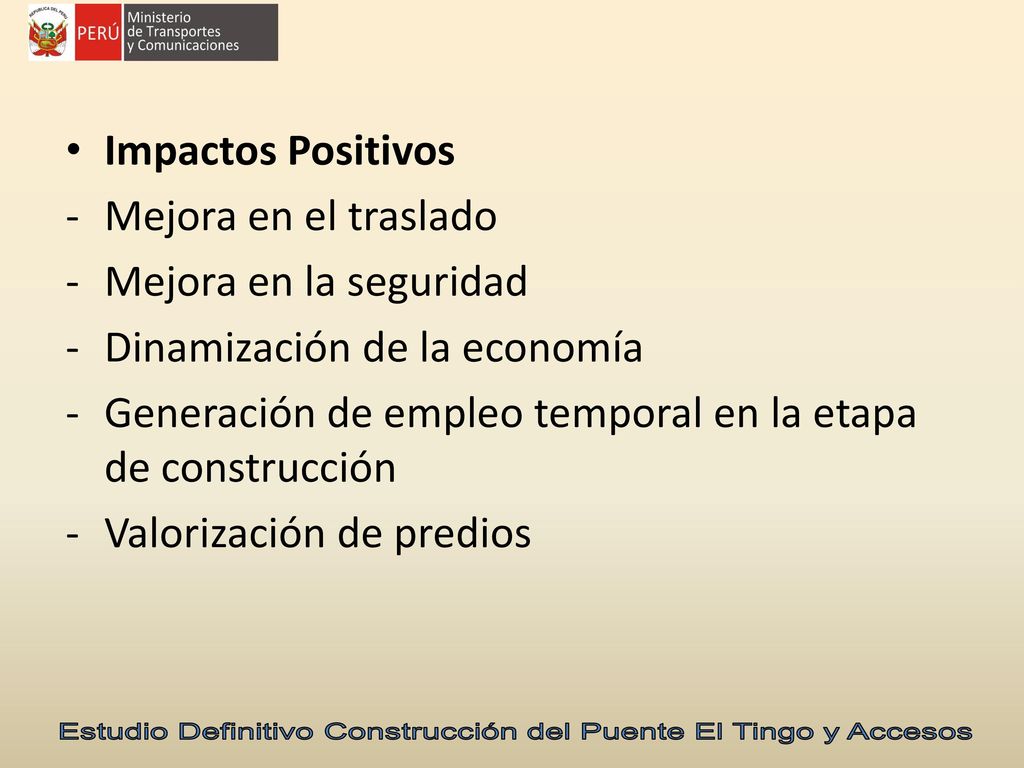 REPÚBLICA DEL PERÚ
PERÚ
Ministerio de Transportes y Comunicaciones

• Impactos Positivos
- Mejora en el traslado
- Mejora en la seguridad
- Dinamización de la economía
- Generación de empleo temporal en la etapa de construcción
- Valorización de predios

Estudio Definitivo Construcción del Puente El Tingo y Accesos